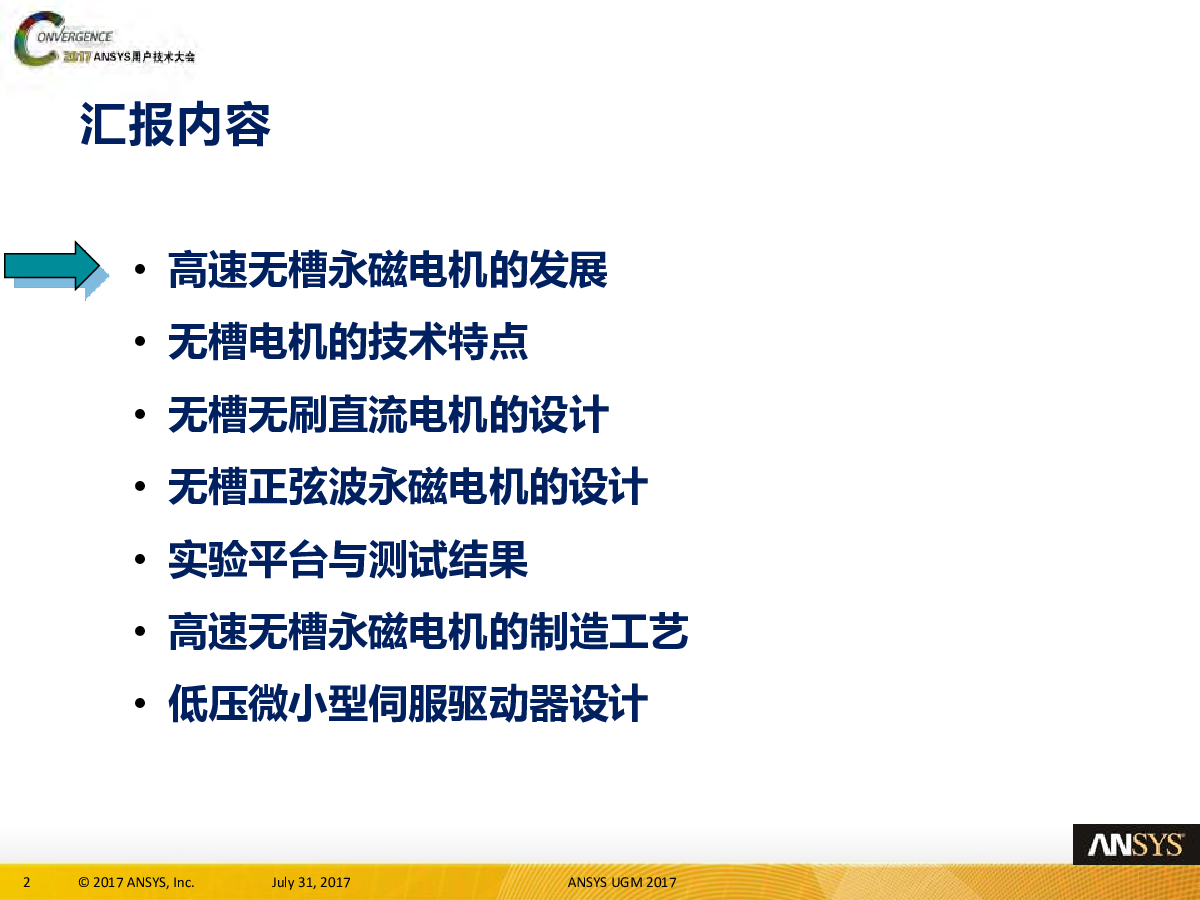 CONVERGENCE
2017 ANSYS用户技术大会

汇报内容

• 高速无槽永磁电机的发展
• 无槽电机的技术特点
• 无槽无刷直流电机的设计
• 无槽正弦波永磁电机的设计
• 实验平台与测试结果
• 高速无槽永磁电机的制造工艺
• 低压微小型伺服驱动器设计

ANSYS

2 © 2017 ANSYS, Inc. July 31, 2017 ANSYS UGM 2017